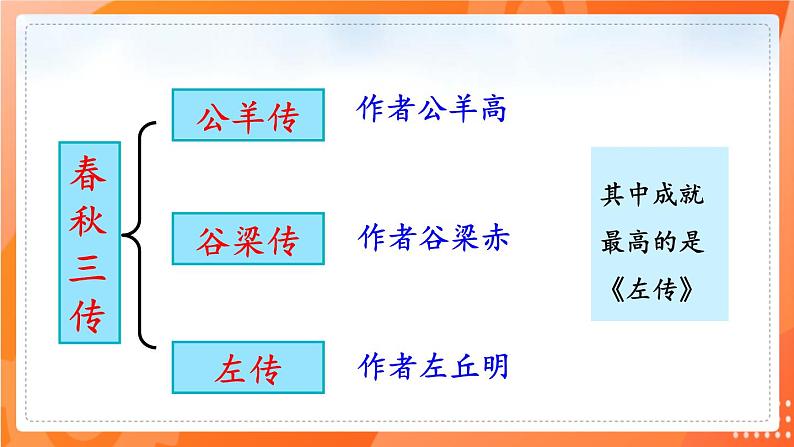 春秋三传

公羊传 作者公羊高

谷梁传 作者谷梁赤

左传 作者左丘明

其中成就最高的是《左传》